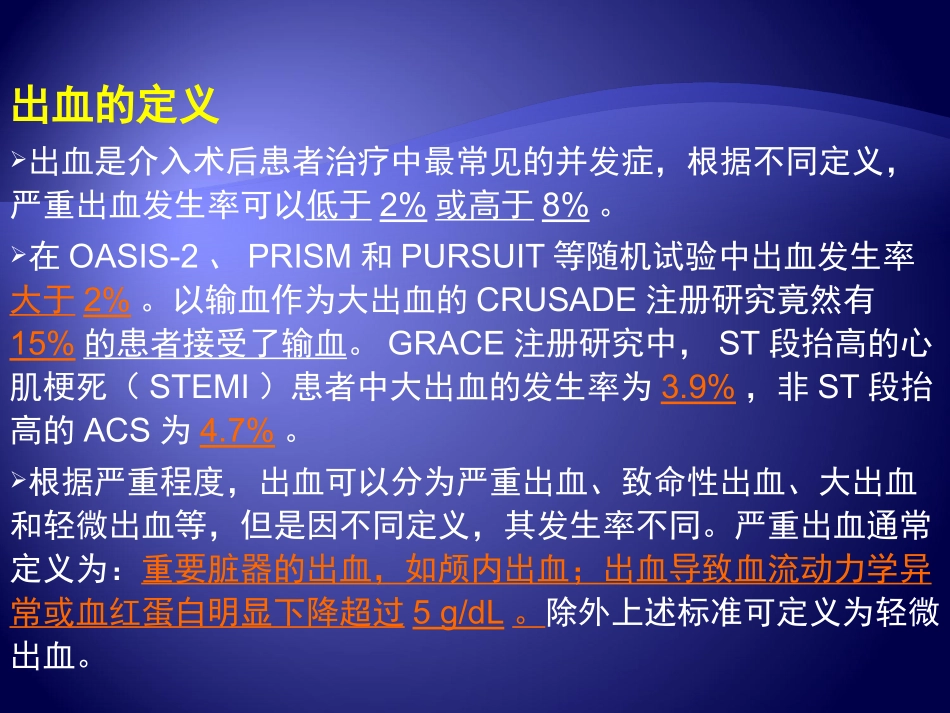 出血的定义

➢出血是介入术后患者治疗中最常见的并发症，根据不同定义，严重出血发生率可以低于 2% 或高于 8% 。

➢在 OASIS-2 、 PRISM 和 PURSUIT 等随机试验中出血发生率大于 2% 。以输血作为大出血的 CRUSADE 注册研究竟然有 15% 的患者接受了输血。 GRACE 注册研究中， ST 段抬高的心肌梗死（ STEMI ）患者中大出血的发生率为 3.9% ，非 ST 段抬高的 ACS 为 4.7% 。

➢根据严重程度，出血可以分为严重出血、致命性出血、大出血和轻微出血等，但是因不同定义，其发生率不同。严重出血通常定义为：重要脏器的出血，如颅内出血；出血导致血流动力学异常或血红蛋白明显下降超过 5 g/dL 。除外上述标准可定义为轻微出血。